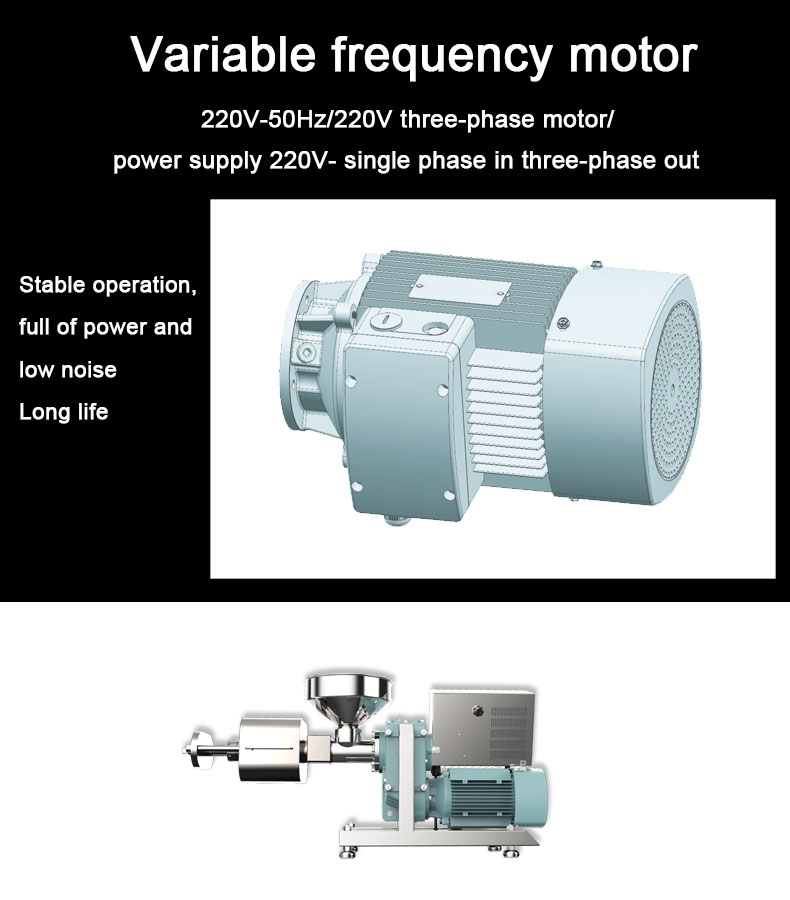 Variable frequency motor

220V-50Hz/220V three-phase motor/
power supply 220V- single phase in three-phase out

Stable operation,
full of power and
low noise
Long life